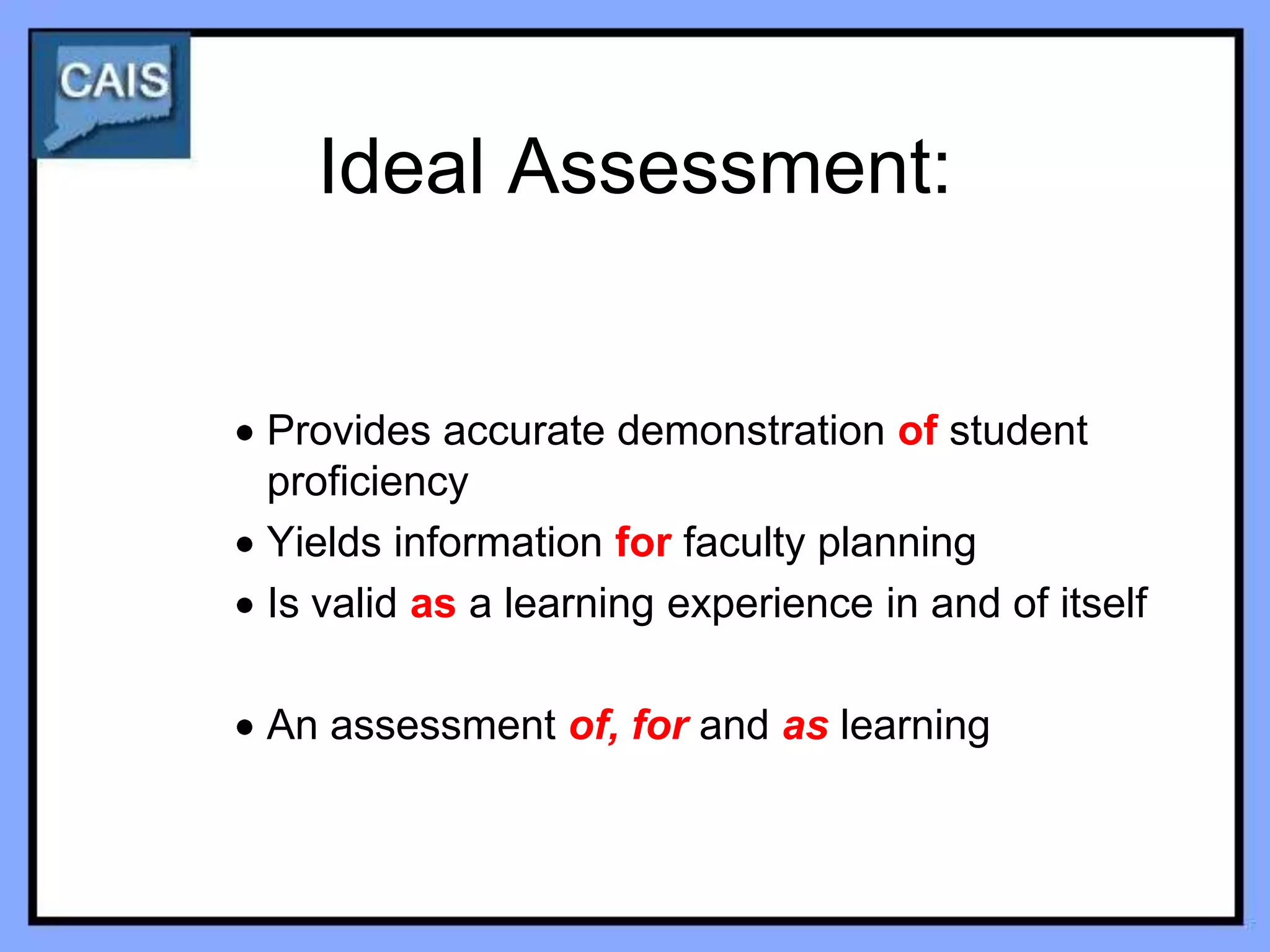 CAIS

Ideal Assessment:

• Provides accurate demonstration of student proficiency
• Yields information for faculty planning
• Is valid as a learning experience in and of itself

• An assessment of, for and as learning